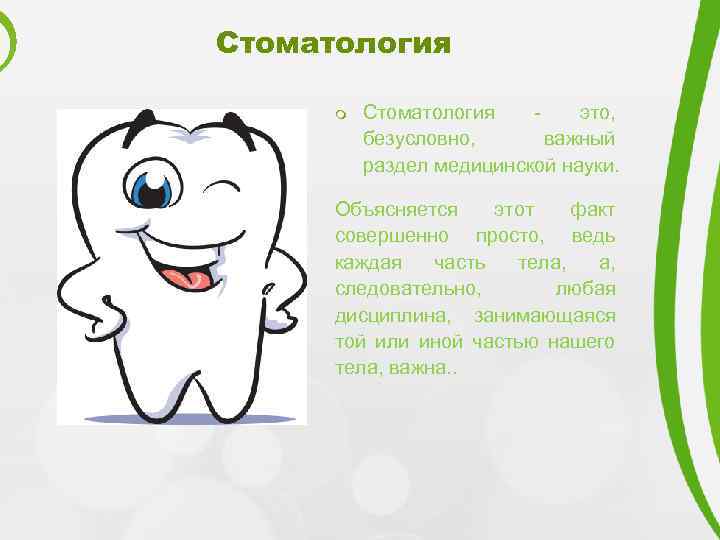 Стоматология

Стоматология - это, безусловно, важный раздел медицинской науки.

Объясняется этот факт совершенно просто, ведь каждая часть тела, а, следовательно, любая дисциплина, занимающаяся той или иной частью нашего тела, важна..